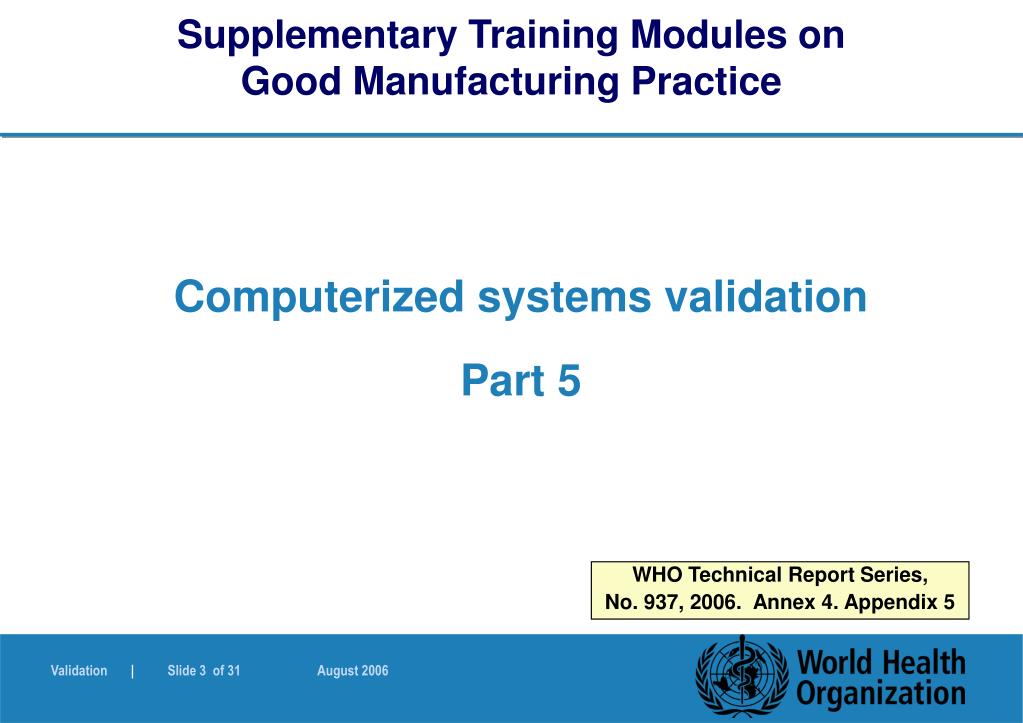 Supplementary Training Modules on Good Manufacturing Practice

Computerized systems validation

Part 5

WHO Technical Report Series, No. 937, 2006. Annex 4. Appendix 5

Validation | Slide 3 of 31 August 2006

World Health Organization